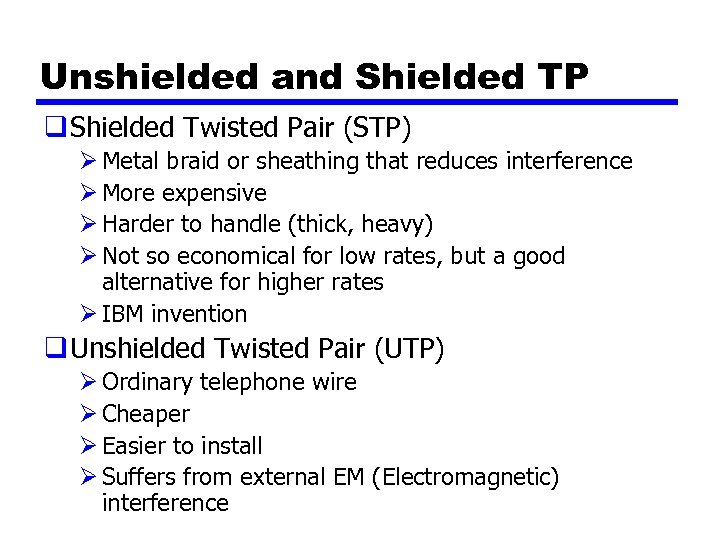 Unshielded and Shielded TP

❑ Shielded Twisted Pair (STP)

➢ Metal braid or sheathing that reduces interference

➢ More expensive

➢ Harder to handle (thick, heavy)

➢ Not so economical for low rates, but a good alternative for higher rates

➢ IBM invention

❑ Unshielded Twisted Pair (UTP)

➢ Ordinary telephone wire

➢ Cheaper

➢ Easier to install

➢ Suffers from external EM (Electromagnetic) interference